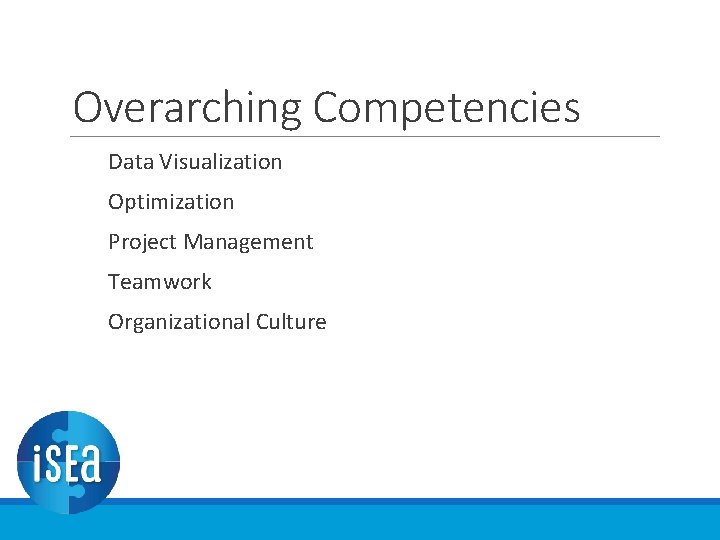 Overarching Competencies

Data Visualization

Optimization

Project Management

Teamwork

Organizational Culture

iSEa